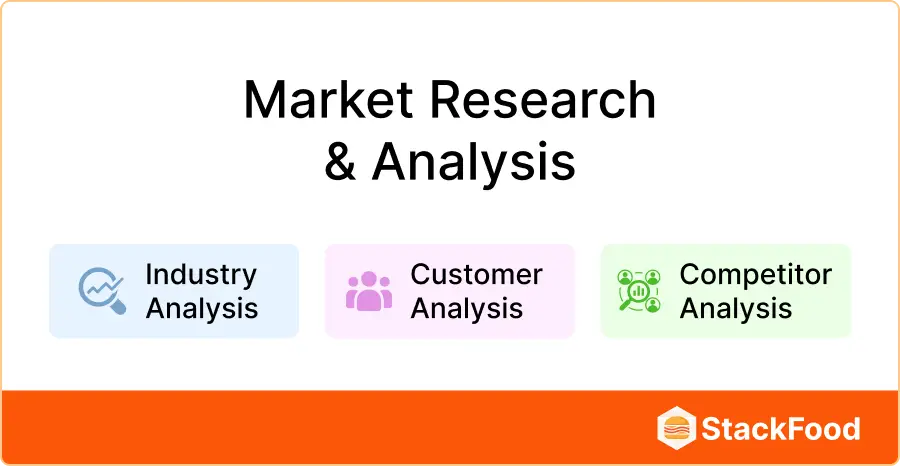 Market Research & Analysis

Industry Analysis

Customer Analysis

Competitor Analysis

StackFood